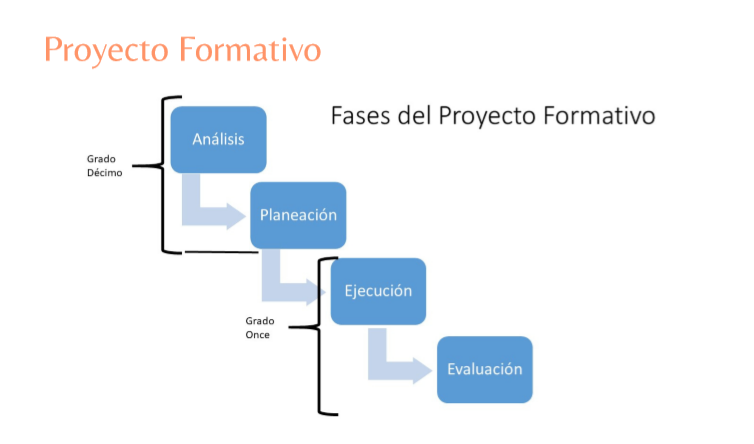 Proyecto Formativo

Fases del Proyecto Formativo

Grado Décimo

Análisis

Planeación

Grado Once

Ejecución

Evaluación